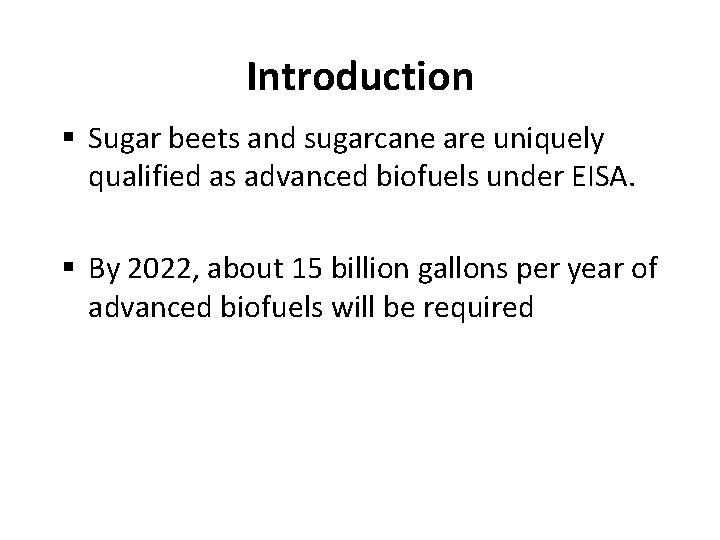 Introduction

▪ Sugar beets and sugarcane are uniquely qualified as advanced biofuels under EISA.

▪ By 2022, about 15 billion gallons per year of advanced biofuels will be required